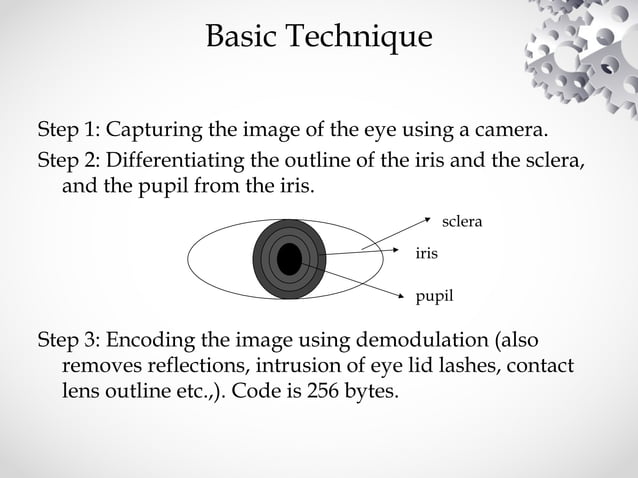 Basic Technique

Step 1: Capturing the image of the eye using a camera.

Step 2: Differentiating the outline of the iris and the sclera, and the pupil from the iris.

sclera

iris

pupil

Step 3: Encoding the image using demodulation (also removes reflections, intrusion of eye lid lashes, contact lens outline etc.,). Code is 256 bytes.